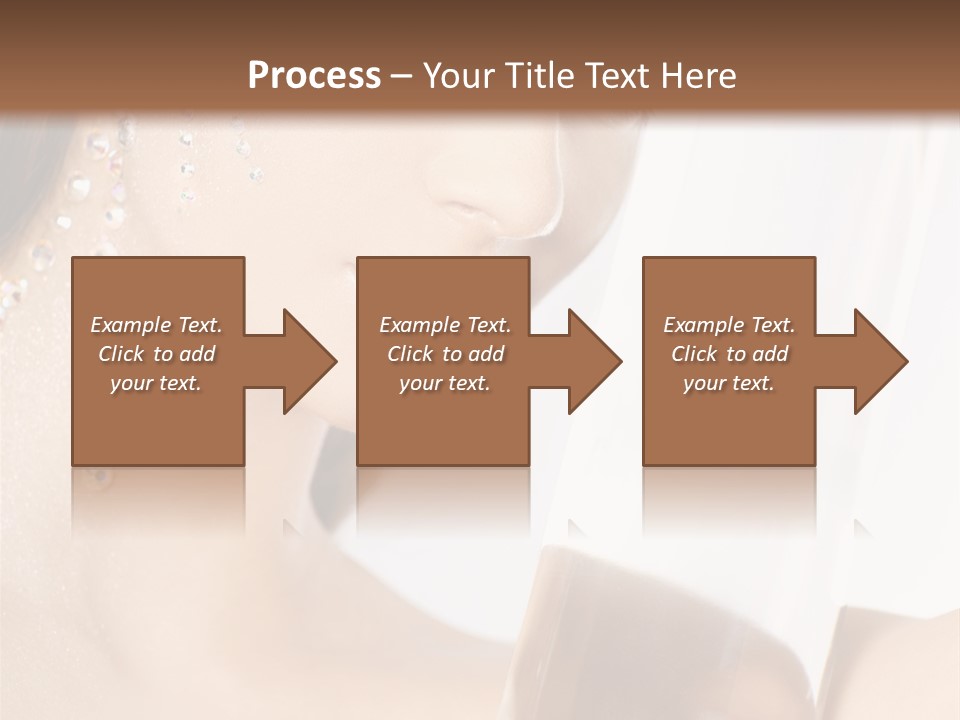 Process – Your Title Text Here

Example Text. Click to add your text.

Example Text. Click to add your text.

Example Text. Click to add your text.